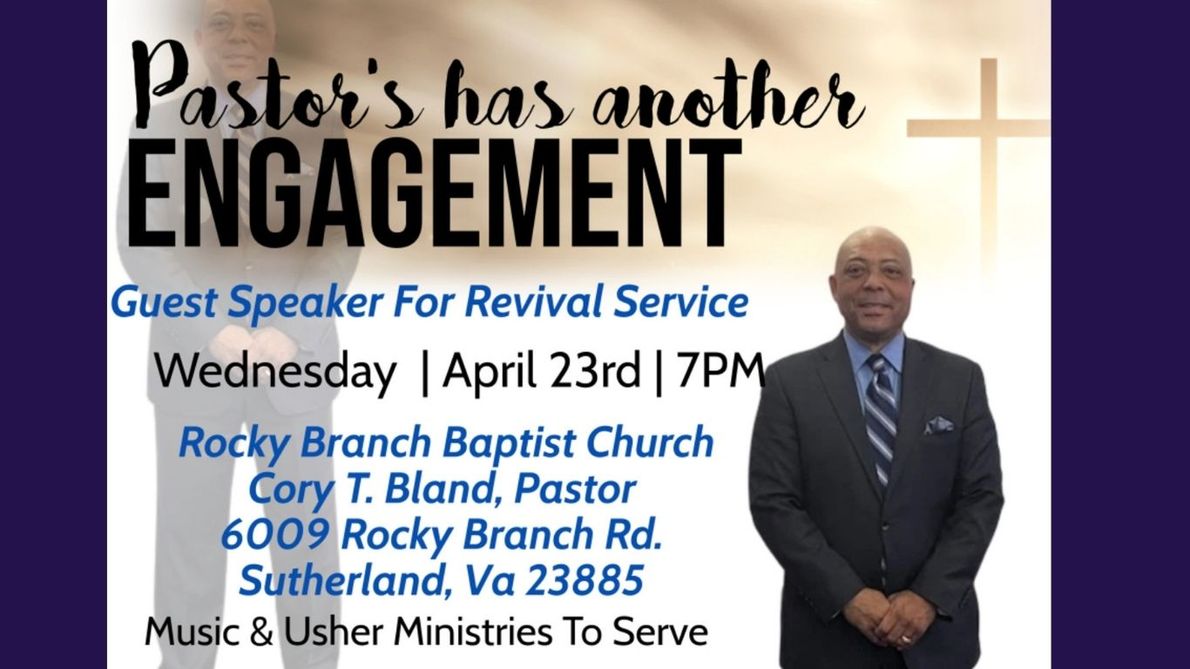 Pastor's has another
ENGAGEMENT

Guest Speaker For Revival Service

Wednesday | April 23rd | 7PM

Rocky Branch Baptist Church
Cory T. Bland, Pastor
6009 Rocky Branch Rd.
Sutherland, Va 23885

Music & Usher Ministries To Serve